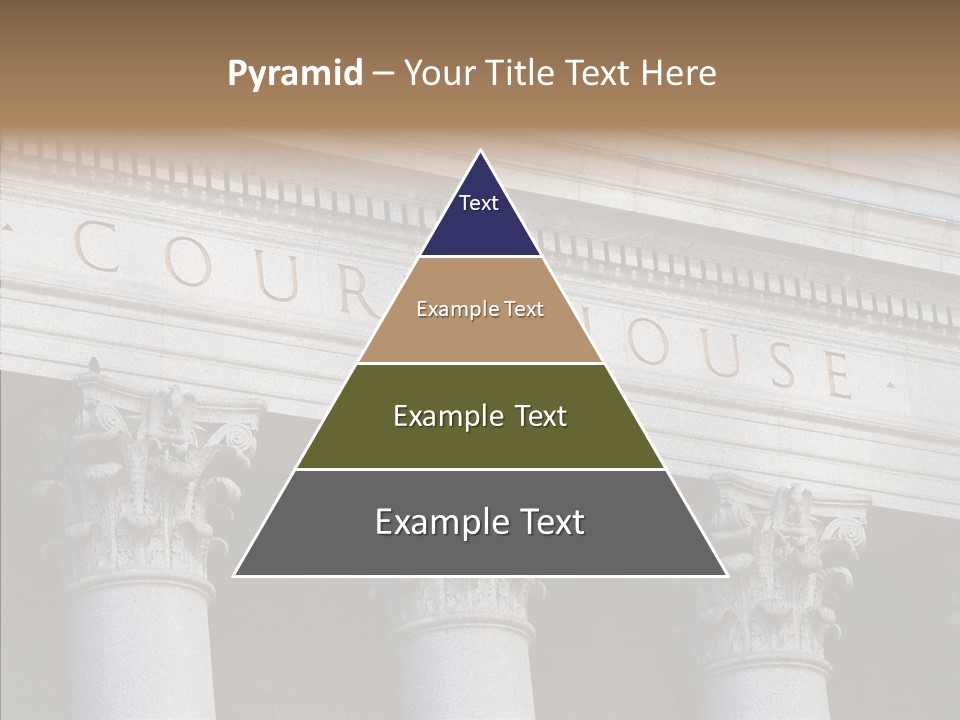 Pyramid – Your Title Text Here

Text

Example Text

Example Text

Example Text

COUR
OUSE